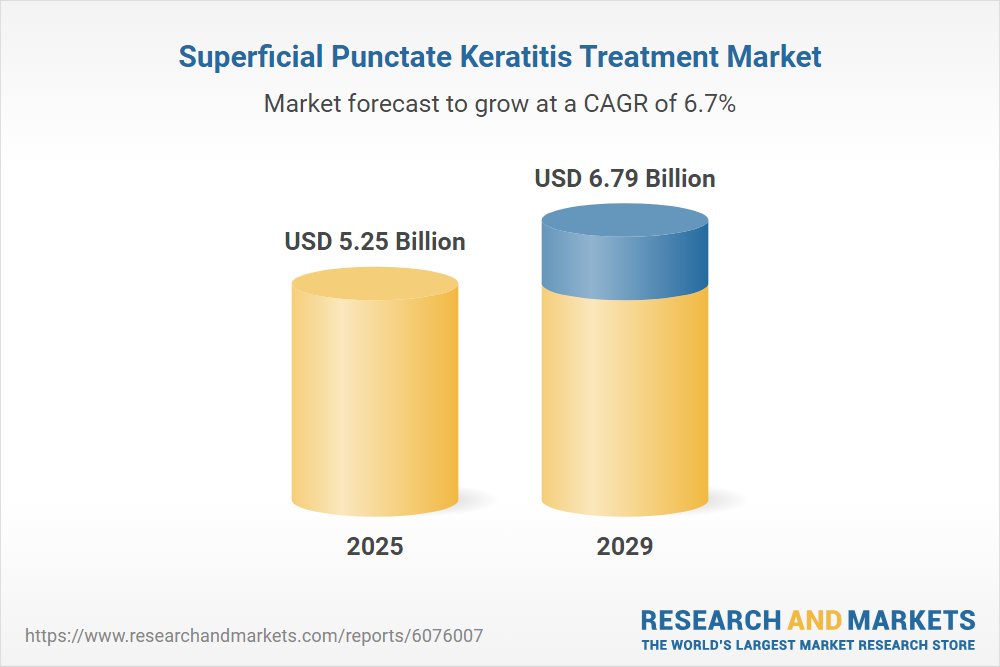 Superficial Punctate Keratitis Treatment Market

Market forecast to grow at a CAGR of 6.7%

USD 5.25 Billion

USD 6.79 Billion

2025

2029

https://www.researchandmarkets.com/reports/6076007

RESEARCH AND MARKETS
THE WORLD'S LARGEST MARKET RESEARCH STORE